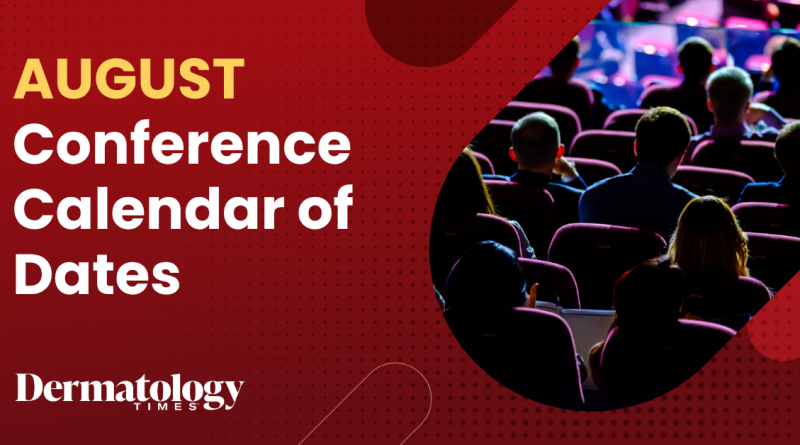 AUGUST
Conference Calendar of Dates

Dermatology
TIMES